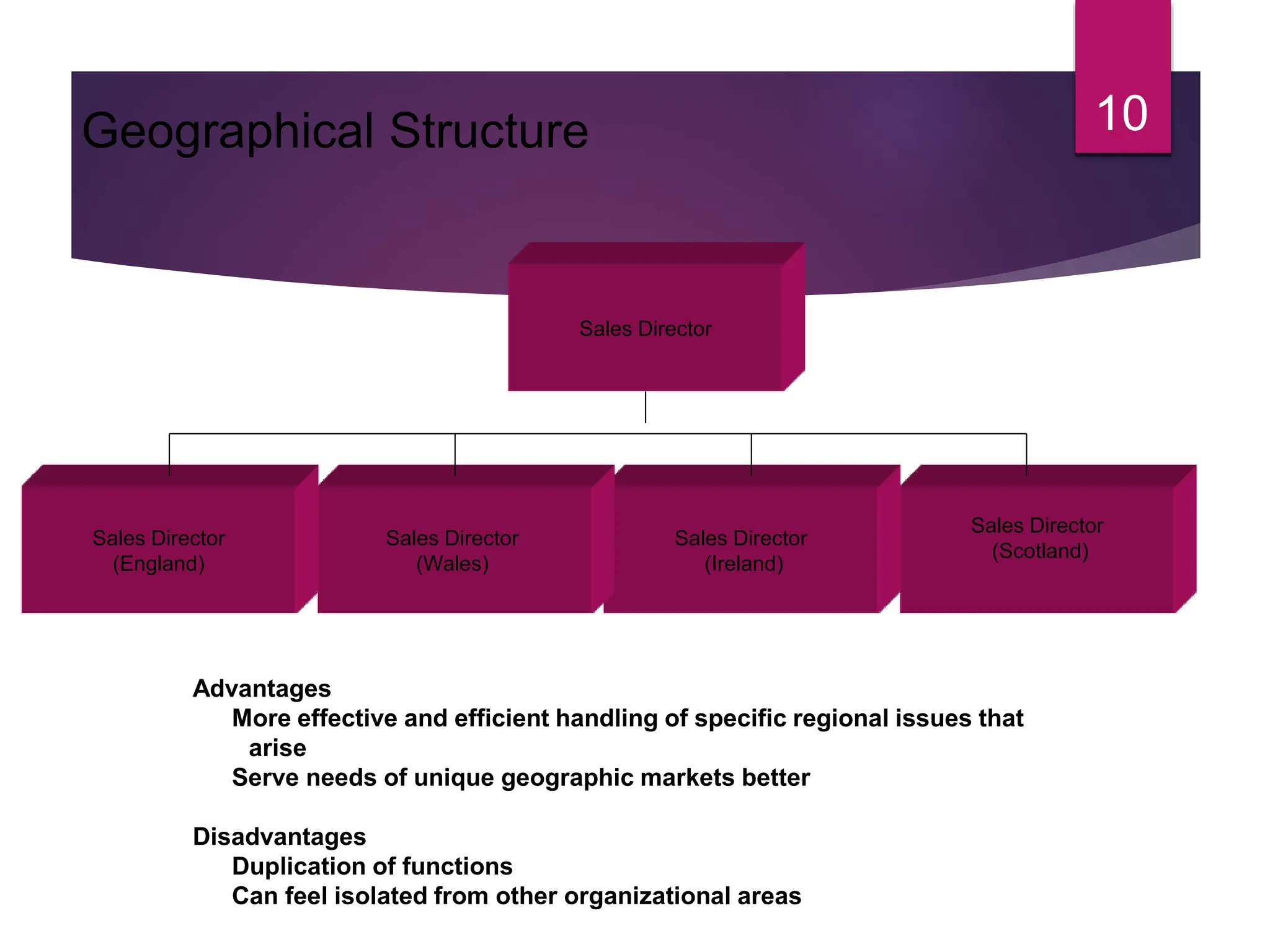 10

Geographical Structure

Sales Director

Sales Director (England)

Sales Director (Wales)

Sales Director (Ireland)

Sales Director (Scotland)

Advantages
More effective and efficient handling of specific regional issues that arise
Serve needs of unique geographic markets better

Disadvantages
Duplication of functions
Can feel isolated from other organizational areas